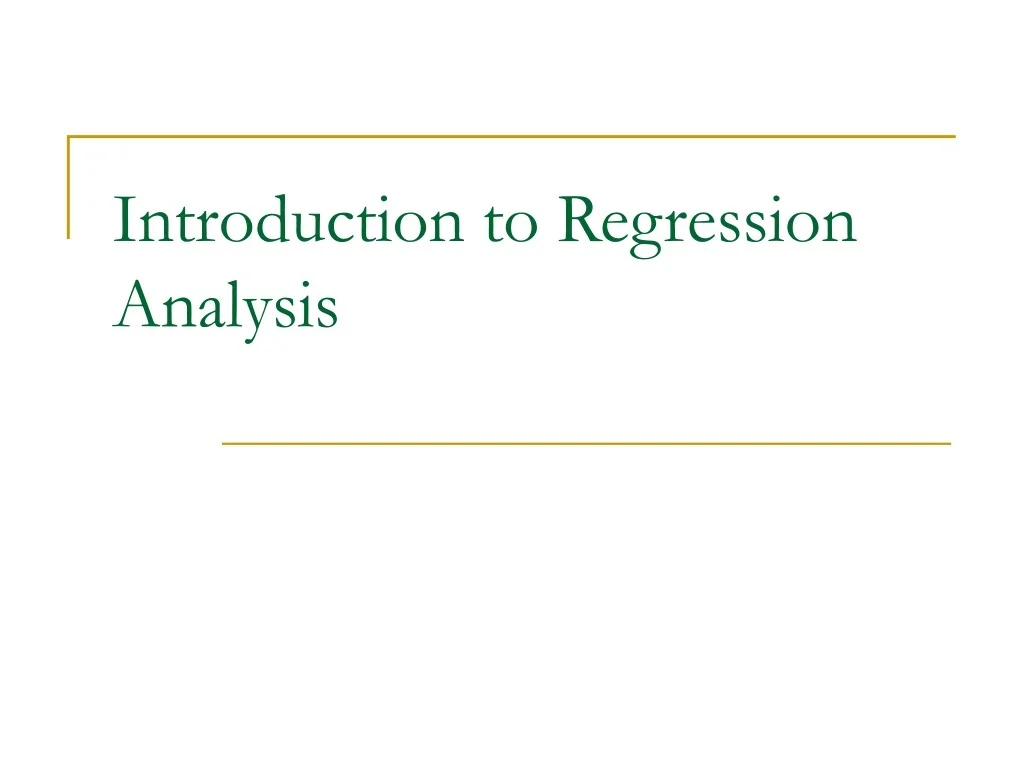 Introduction to Regression Analysis